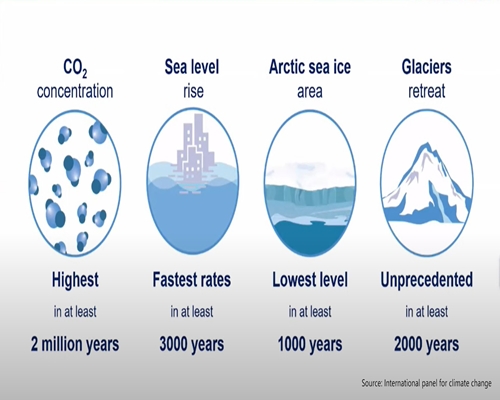 $CO_2$ concentration

Highest

in at least

2 million years

Sea level rise

Fastest rates

in at least

3000 years

Arctic sea ice area

Lowest level

in at least

1000 years

Glaciers retreat

Unprecedented

in at least

2000 years

Source: International panel for climate change